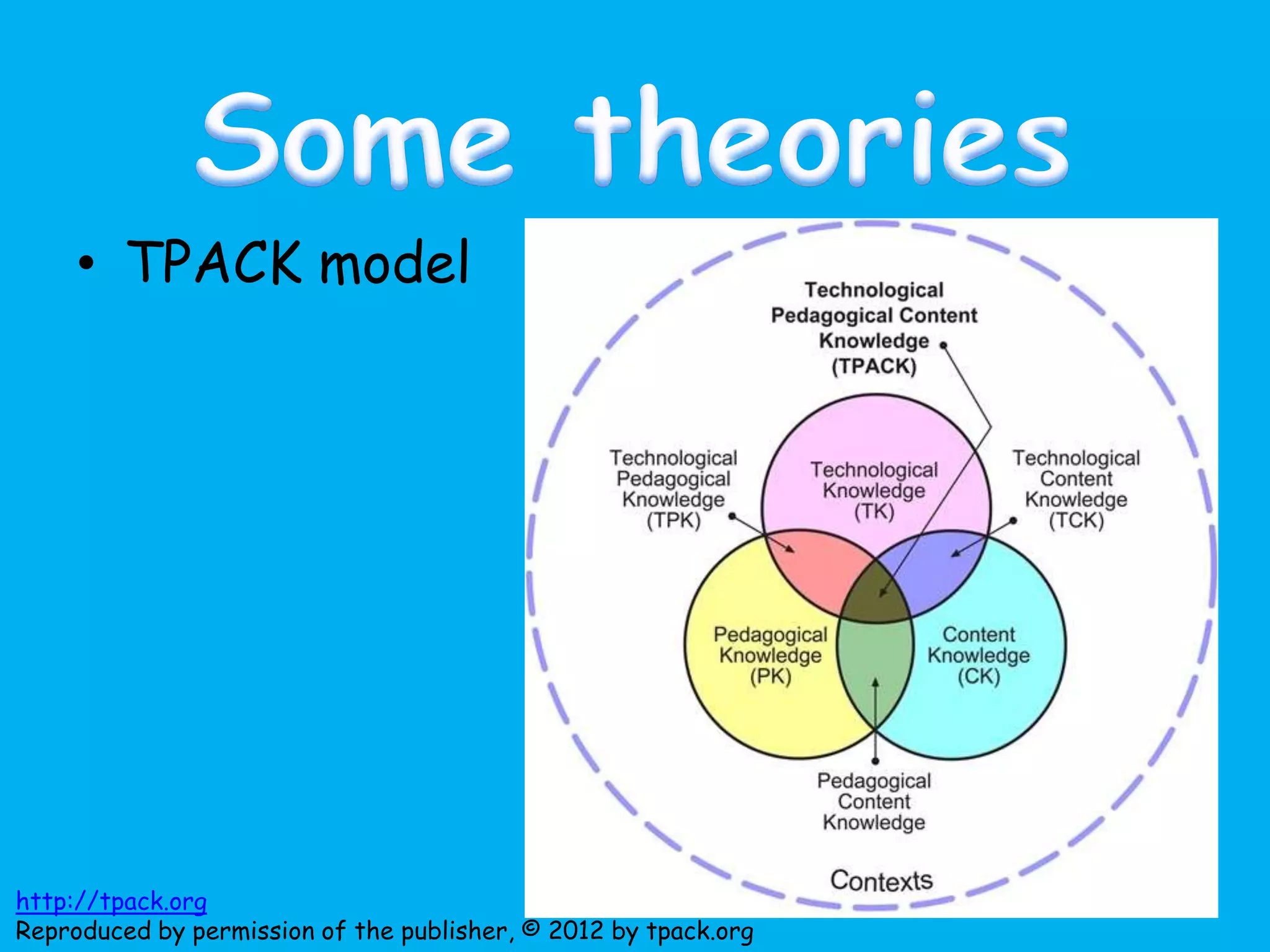 Some theories

• TPACK model

Technological Pedagogical Content Knowledge (TPACK)

Technological Pedagogical Knowledge (TPK)

Technological Knowledge (TK)

Technological Content Knowledge (TCK)

Pedagogical Knowledge (PK)

Content Knowledge (CK)

Pedagogical Content Knowledge

Contexts

http://tpack.org
Reproduced by permission of the publisher, © 2012 by tpack.org